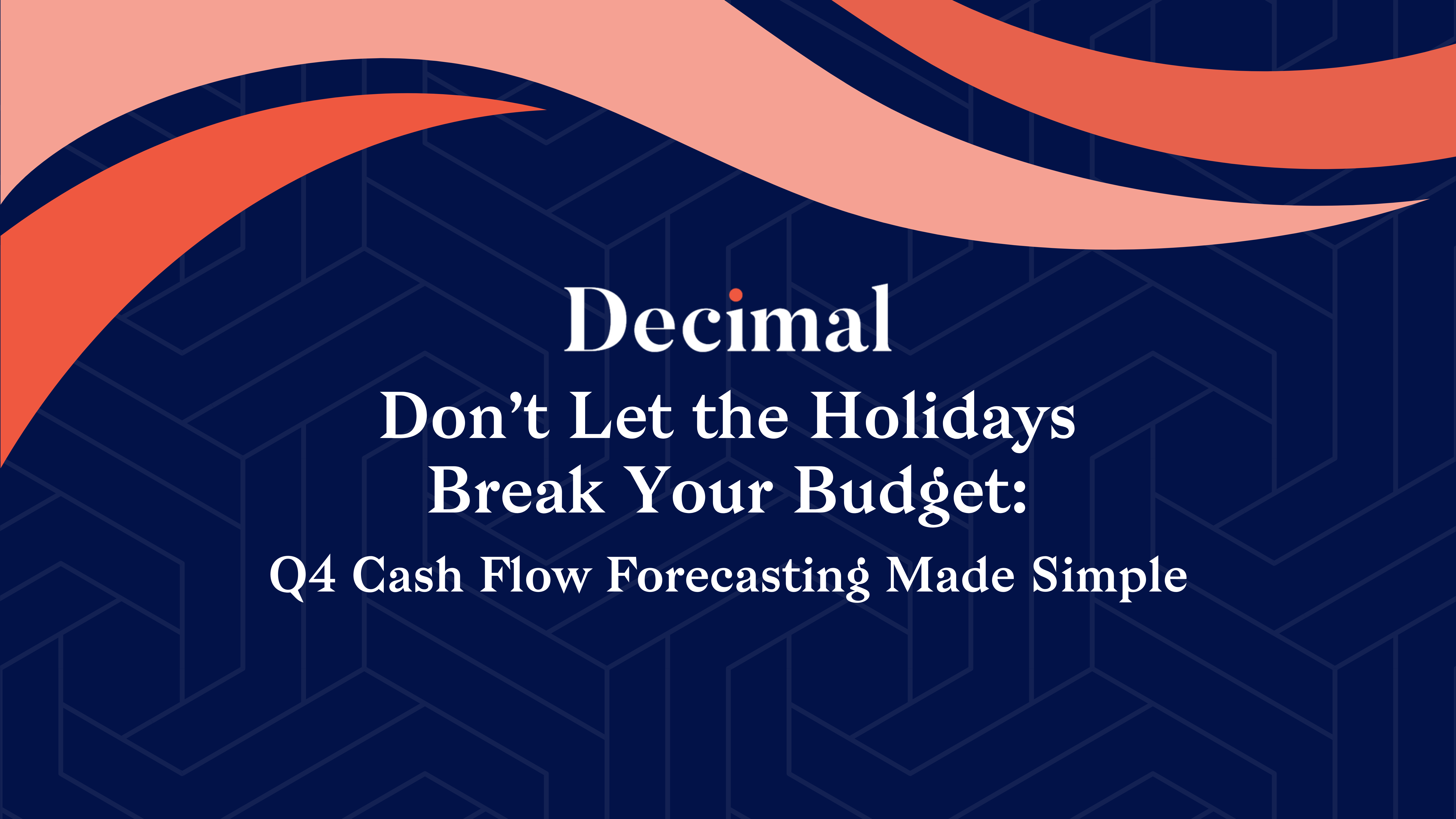 Decimal

Don’t Let the Holidays Break Your Budget:

Q4 Cash Flow Forecasting Made Simple